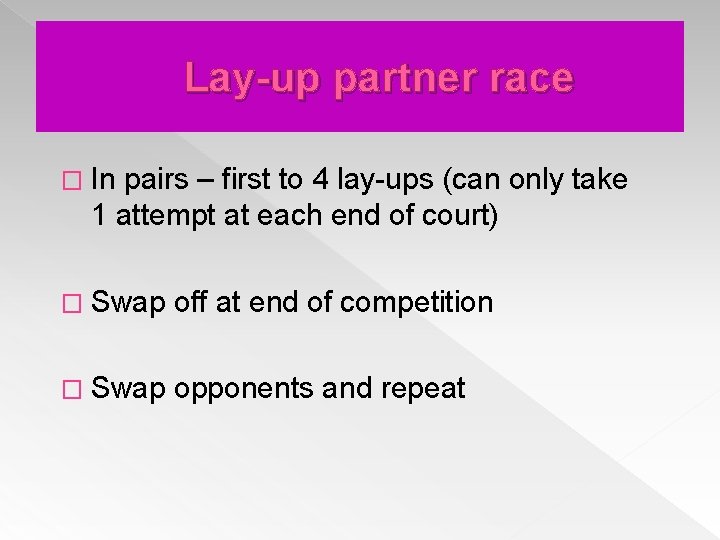 Lay-up partner race

□ In pairs – first to 4 lay-ups (can only take 1 attempt at each end of court)

□ Swap off at end of competition

□ Swap opponents and repeat